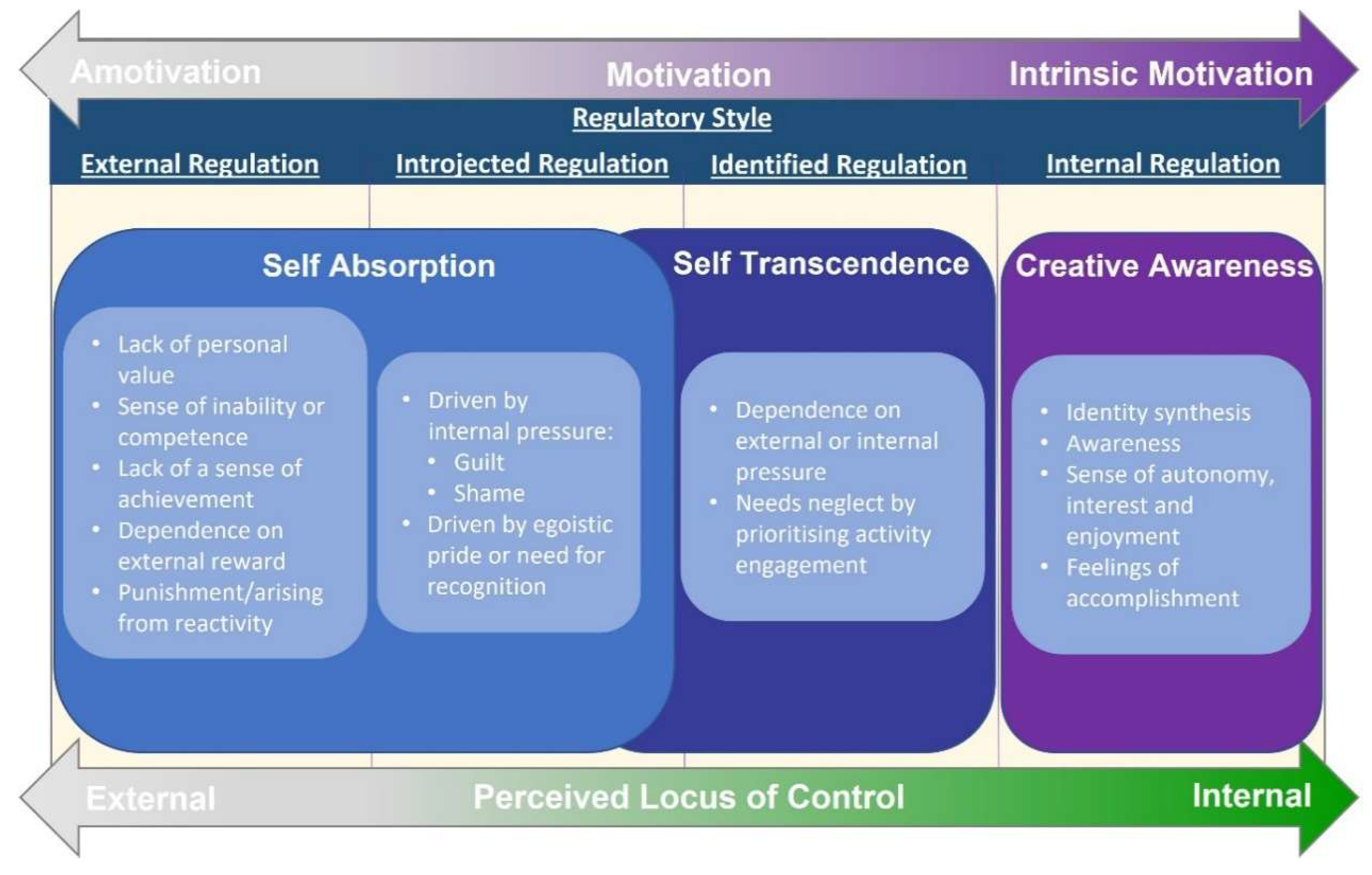 Amotivation Motivation Intrinsic Motivation

Regulatory Style

External Regulation Introjected Regulation Identified Regulation Internal Regulation

Self Absorption

- Lack of personal value
- Sense of inability or competence
- Lack of a sense of achievement
- Dependence on external reward
- Punishment/arising from reactivity

- Driven by internal pressure:
  - Guilt
  - Shame
- Driven by egoistic pride or need for recognition

Self Transcendence

- Dependence on external or internal pressure
- Needs neglect by prioritising activity engagement

Creative Awareness

- Identity synthesis
- Awareness
- Sense of autonomy, interest and enjoyment
- Feelings of accomplishment

External Perceived Locus of Control Internal